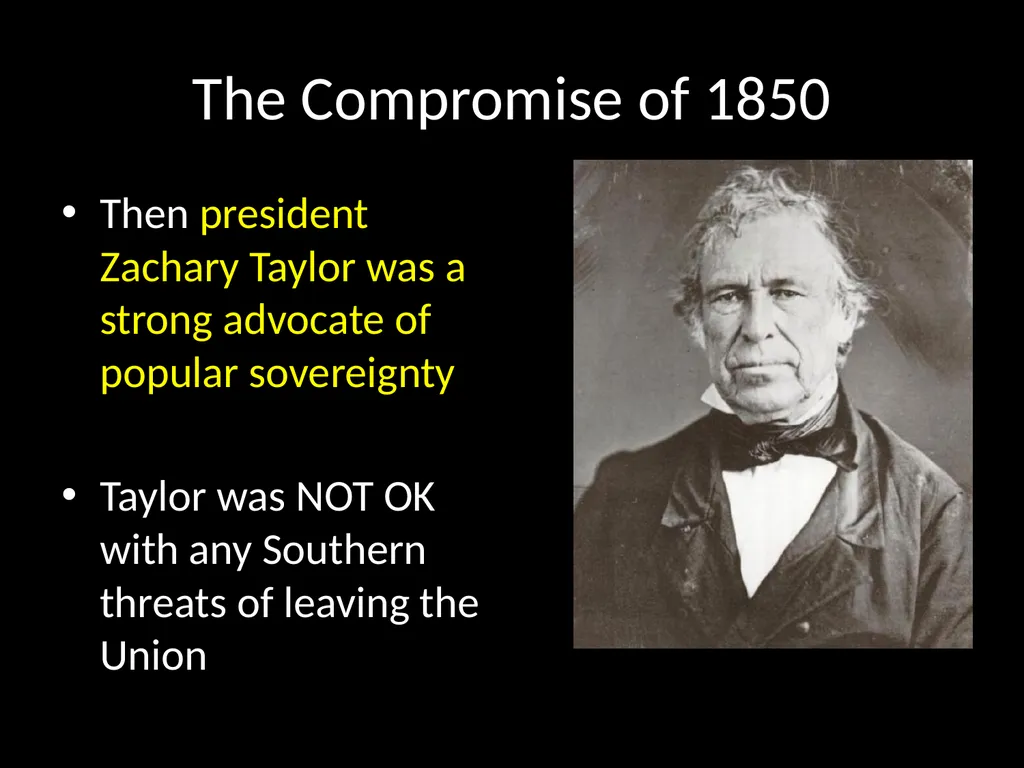 The Compromise of 1850

• Then president Zachary Taylor was a strong advocate of popular sovereignty

• Taylor was NOT OK with any Southern threats of leaving the Union